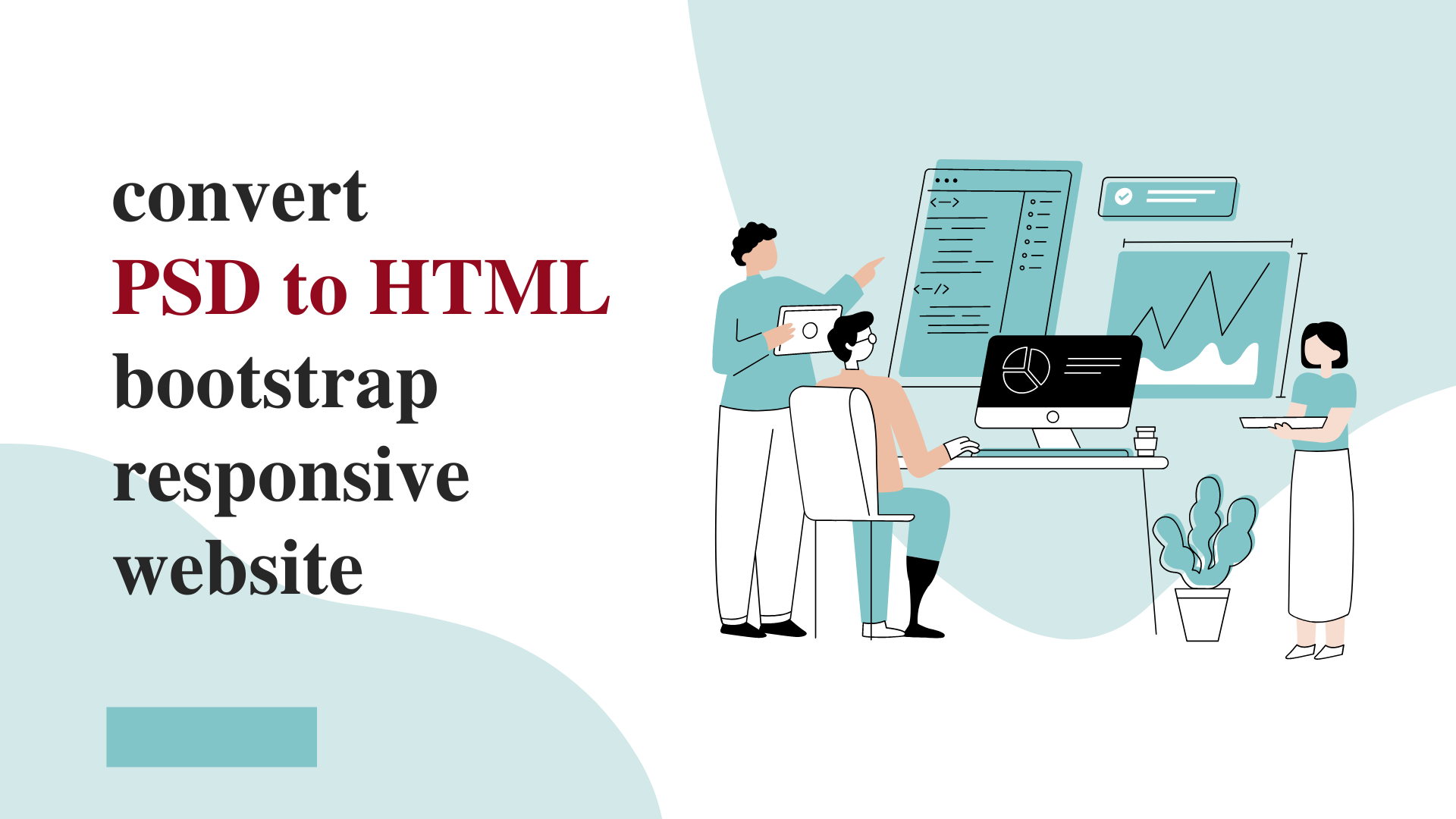 convert
PSD to HTML
bootstrap
responsive
website